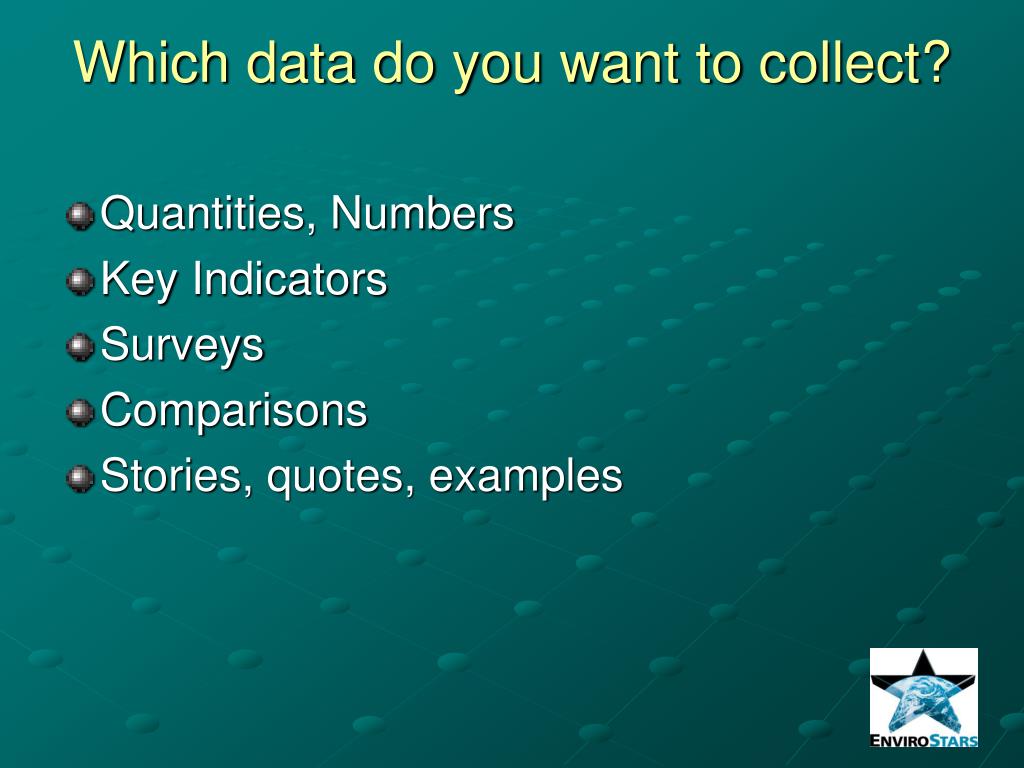 Which data do you want to collect?

Quantities, Numbers
Key Indicators
Surveys
Comparisons
Stories, quotes, examples

ENVIROSTARS